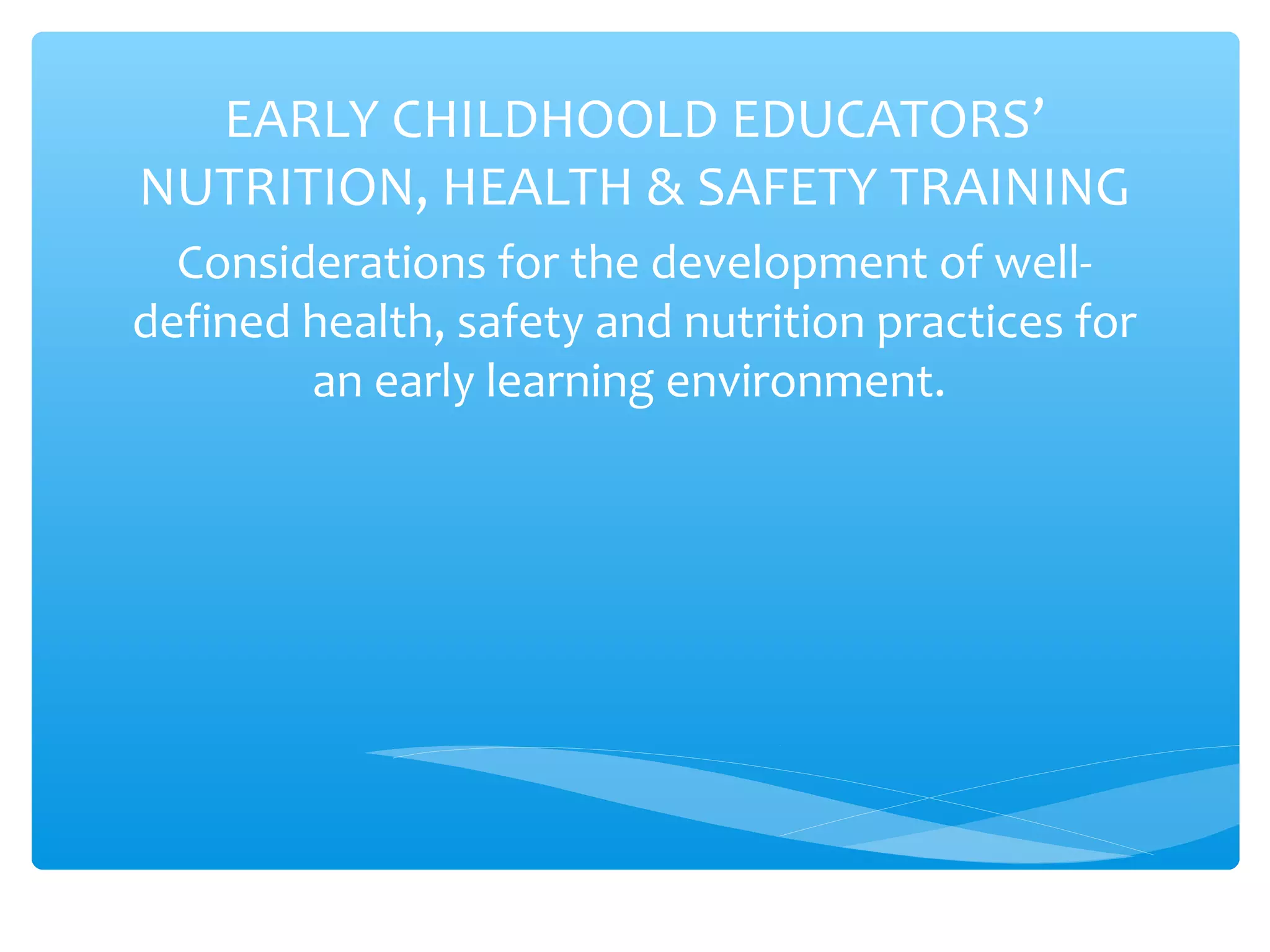 EARLY CHILDHOOLD EDUCATORS' NUTRITION, HEALTH & SAFETY TRAINING

Considerations for the development of well-defined health, safety and nutrition practices for an early learning environment.